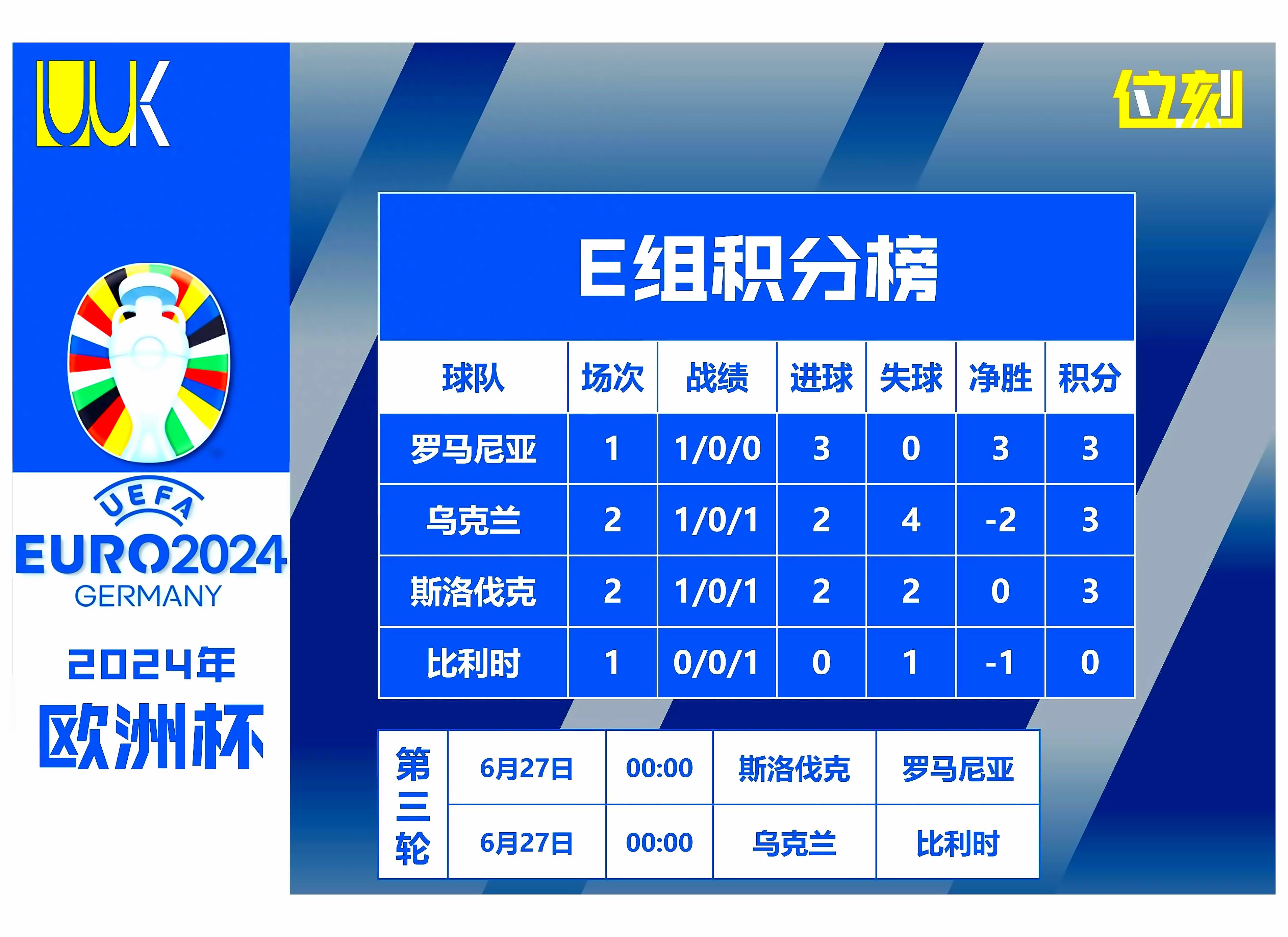 UUK

位刻

UEFA
EURO2024
GERMANY

2024年
欧洲杯

E组积分榜

| 球队 | 场次 | 战绩 | 进球 | 失球 | 净胜 | 积分 |
|---|---|---|---|---|---|---|
| 罗马尼亚 | 1 | 1/0/0 | 3 | 0 | 3 | 3 |
| 乌克兰 | 2 | 1/0/1 | 2 | 4 | -2 | 3 |
| 斯洛伐克 | 2 | 1/0/1 | 2 | 2 | 0 | 3 |
| 比利时 | 1 | 0/0/1 | 0 | 1 | -1 | 0 |

| 第三轮 | 6月27日 | 00:00 | 斯洛伐克 | 罗马尼亚 |
|---|---|---|---|---|
| | 6月27日 | 00:00 | 乌克兰 | 比利时 |